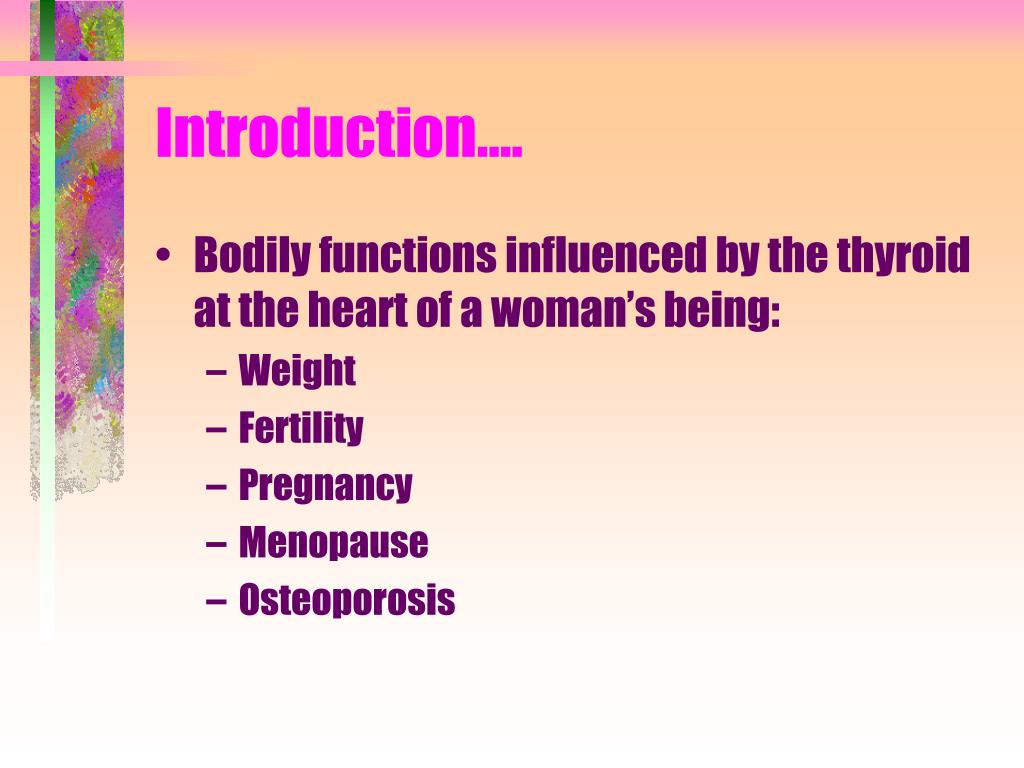 Introduction….

• Bodily functions influenced by the thyroid at the heart of a woman’s being:
– Weight
– Fertility
– Pregnancy
– Menopause
– Osteoporosis